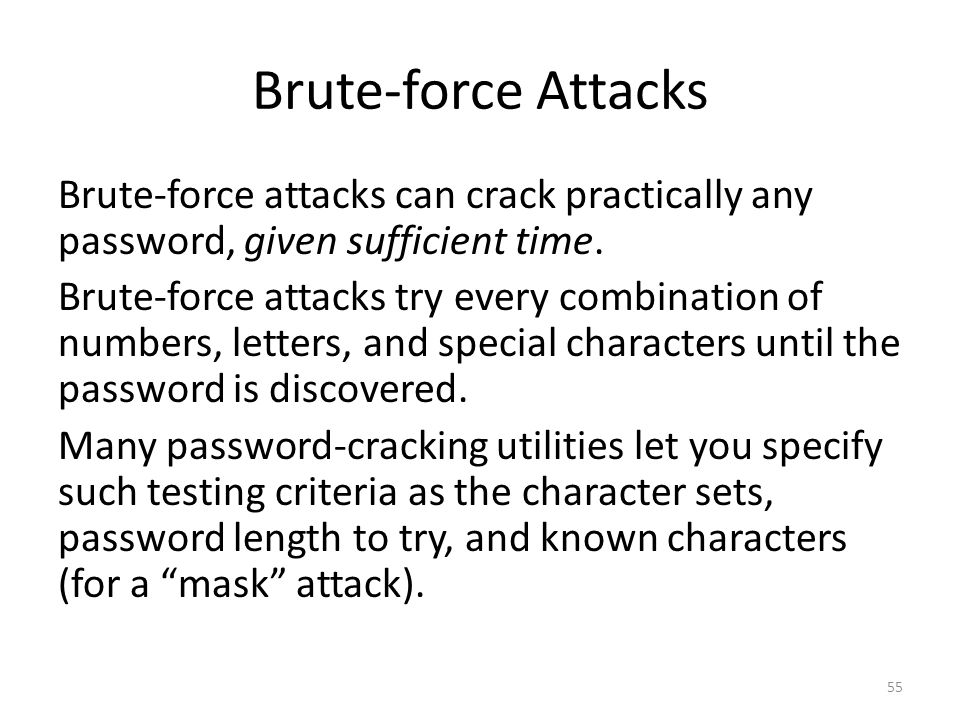 Brute-force Attacks

Brute-force attacks can crack practically any password, given sufficient time.

Brute-force attacks try every combination of numbers, letters, and special characters until the password is discovered.

Many password-cracking utilities let you specify such testing criteria as the character sets, password length to try, and known characters (for a “mask” attack).

55